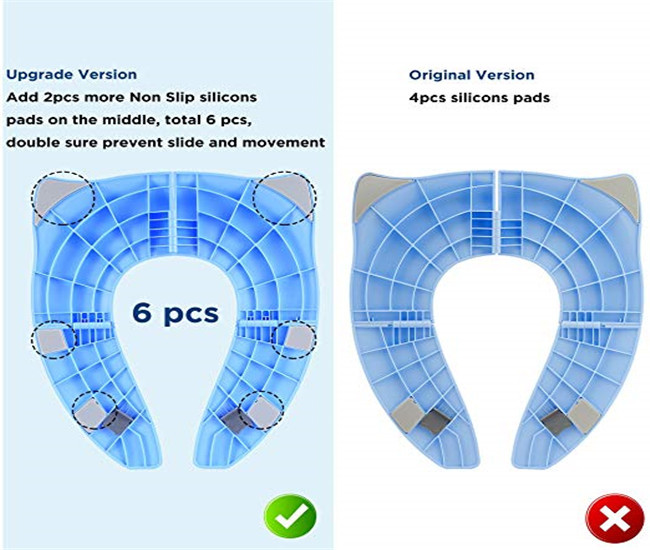 Upgrade Version
Add 2pcs more Non Slip silicons pads on the middle, total 6 pcs, double sure prevent slide and movement

6 pcs

Original Version
4pcs silicons pads